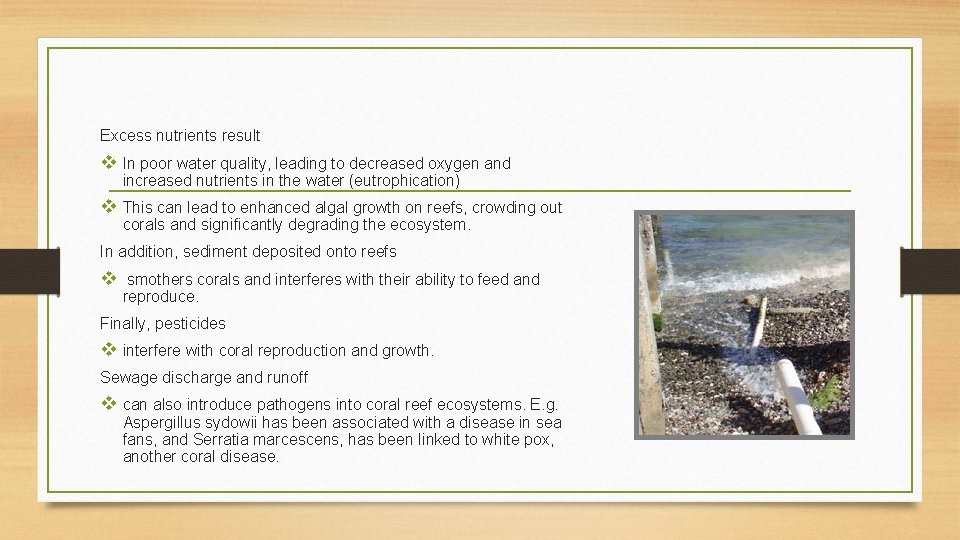 Excess nutrients result

❖ In poor water quality, leading to decreased oxygen and increased nutrients in the water (eutrophication)

❖ This can lead to enhanced algal growth on reefs, crowding out corals and significantly degrading the ecosystem.

In addition, sediment deposited onto reefs

❖ smothers corals and interferes with their ability to feed and reproduce.

Finally, pesticides

❖ interfere with coral reproduction and growth.

Sewage discharge and runoff

❖ can also introduce pathogens into coral reef ecosystems. E.g. Aspergillus sydowii has been associated with a disease in sea fans, and Serratia marcescens, has been linked to white pox, another coral disease.